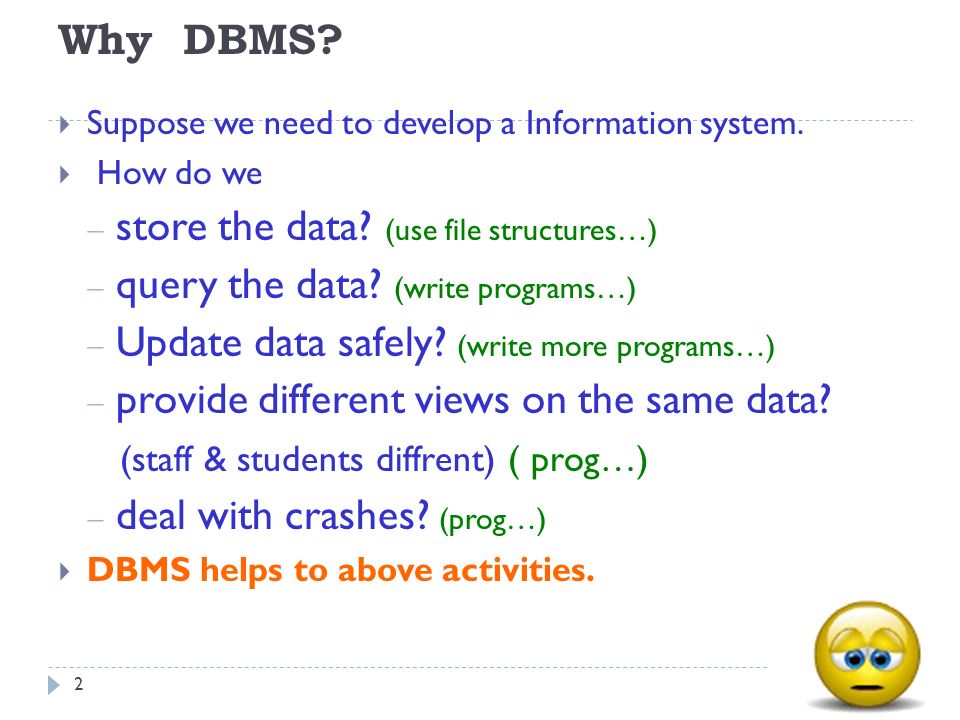 Why DBMS?

Suppose we need to develop a Information system.

How do we

– store the data? (use file structures…)

– query the data? (write programs…)

– Update data safely? (write more programs…)

– provide different views on the same data?

(staff & students diffrent) ( prog…)

– deal with crashes? (prog…)

DBMS helps to above activities.

2